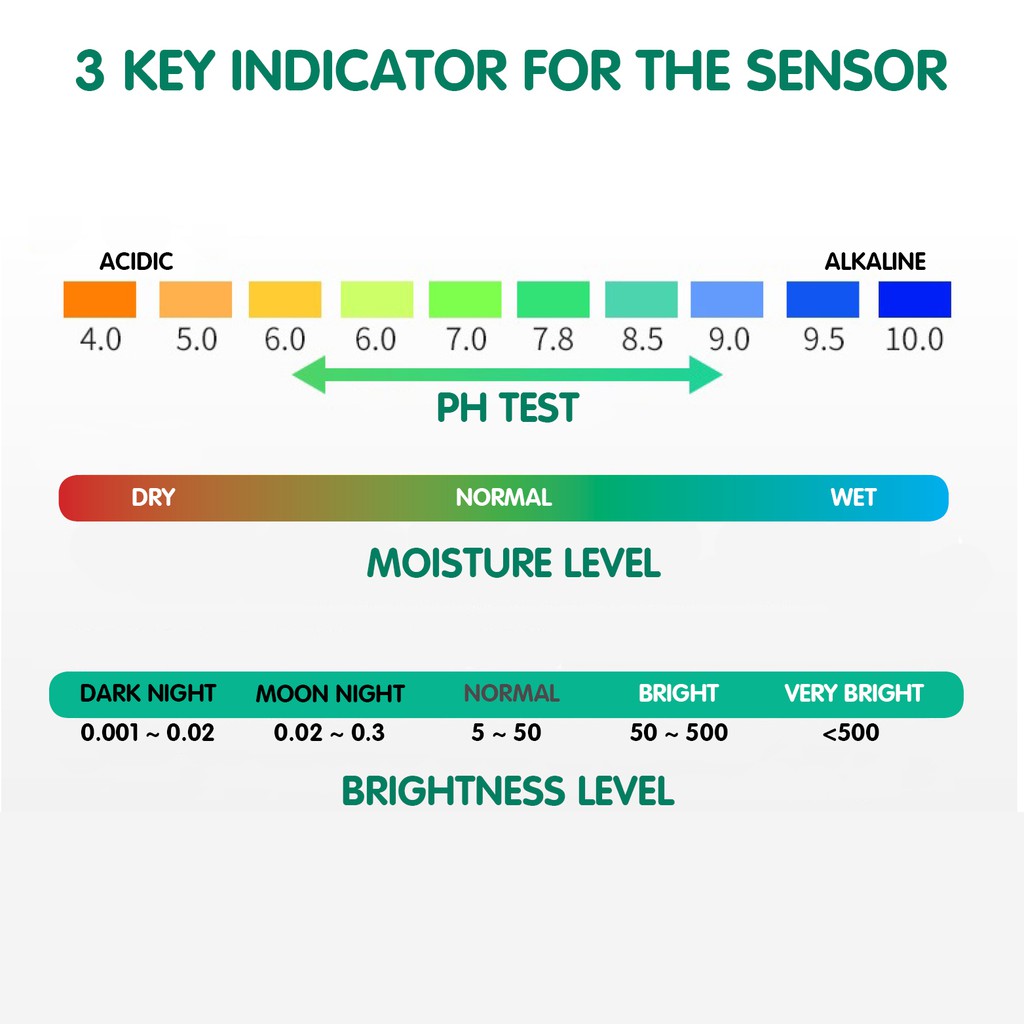 3 KEY INDICATOR FOR THE SENSOR

ACIDIC

ALKALINE

4.0 5.0 6.0 6.0 7.0 7.8 8.5 9.0 9.5 10.0

PH TEST

DRY NORMAL WET

MOISTURE LEVEL

| DARK NIGHT | MOON NIGHT | NORMAL | BRIGHT | VERY BRIGHT |
|---|---|---|---|---|
| 0.001 ~ 0.02 | 0.02 ~ 0.3 | 5 ~ 50 | 50 ~ 500 | <500 |

BRIGHTNESS LEVEL